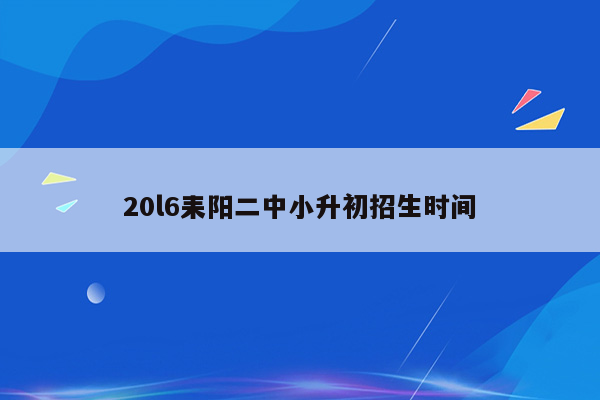 20l6耒阳二中小升初招生时间